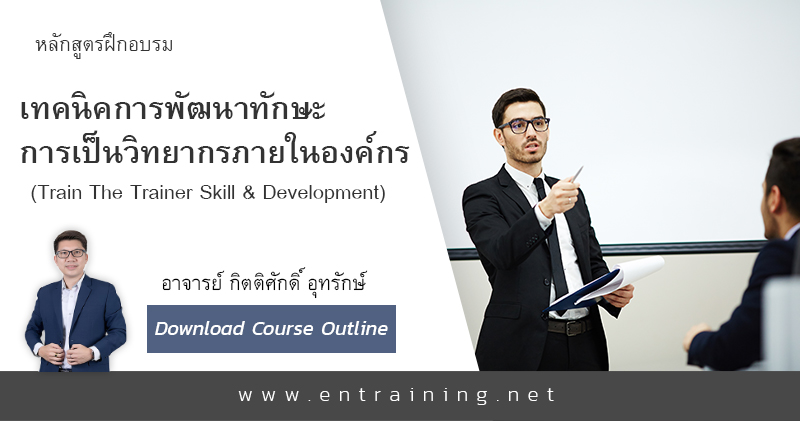 หลักสูตรฝึกอบรม

เทคนิคการพัฒนาทักษะ
การเป็นวิทยากรภายในองค์กร

(Train The Trainer Skill & Development)

อาจารย์ กิตติศักดิ์ อุทรักษ์

Download Course Outline

www.entraining.net